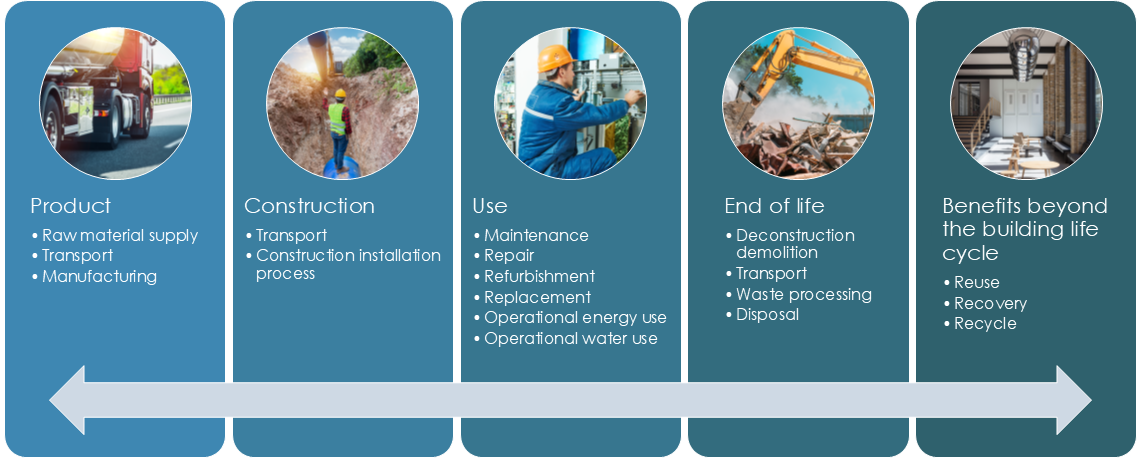 Product
• Raw material supply
• Transport
• Manufacturing

Construction
• Transport
• Construction installation process

Use
• Maintenance
• Repair
• Refurbishment
• Replacement
• Operational energy use
• Operational water use

End of life
• Deconstruction demolition
• Transport
• Waste processing
• Disposal

Benefits beyond the building life cycle
• Reuse
• Recovery
• Recycle